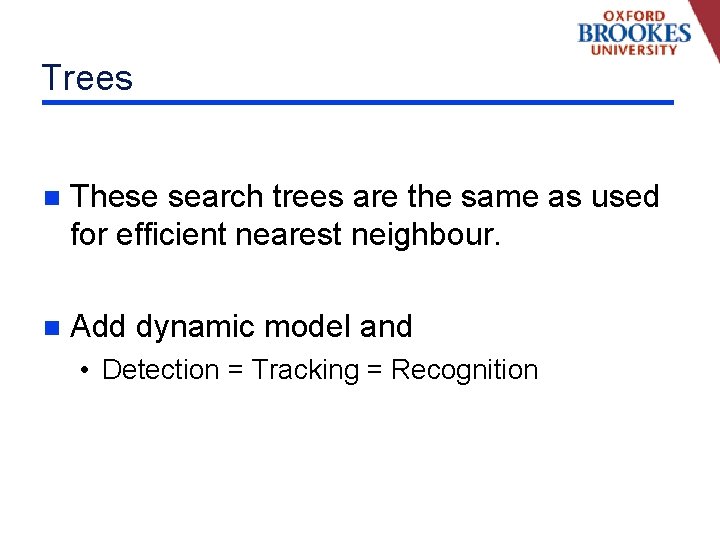 OXFORD
BROOKES
UNIVERSITY

Trees

These search trees are the same as used for efficient nearest neighbour.

Add dynamic model and

• Detection = Tracking = Recognition